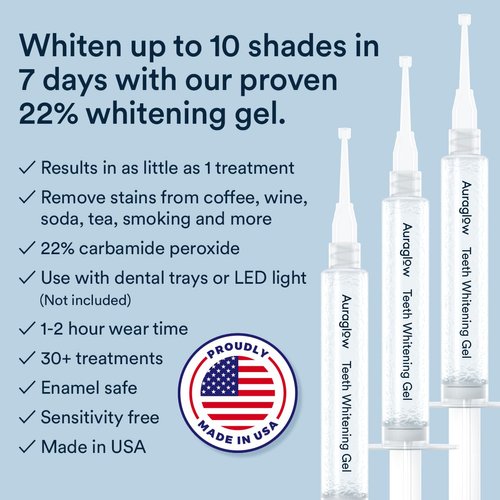 Whiten up to 10 shades in 7 days with our proven 22% whitening gel.

✓ Results in as little as 1 treatment
✓ Remove stains from coffee, wine, soda, tea, smoking and more
✓ 22% carbamide peroxide
✓ Use with dental trays or LED light (Not included)
✓ 1-2 hour wear time
✓ 30+ treatments
✓ Enamel safe
✓ Sensitivity free
✓ Made in USA

PROUDLY MADE IN USA

Auraglow Teeth Whitening Gel

Auraglow Teeth Whitening Gel

Auraglow Teeth Whitening Gel